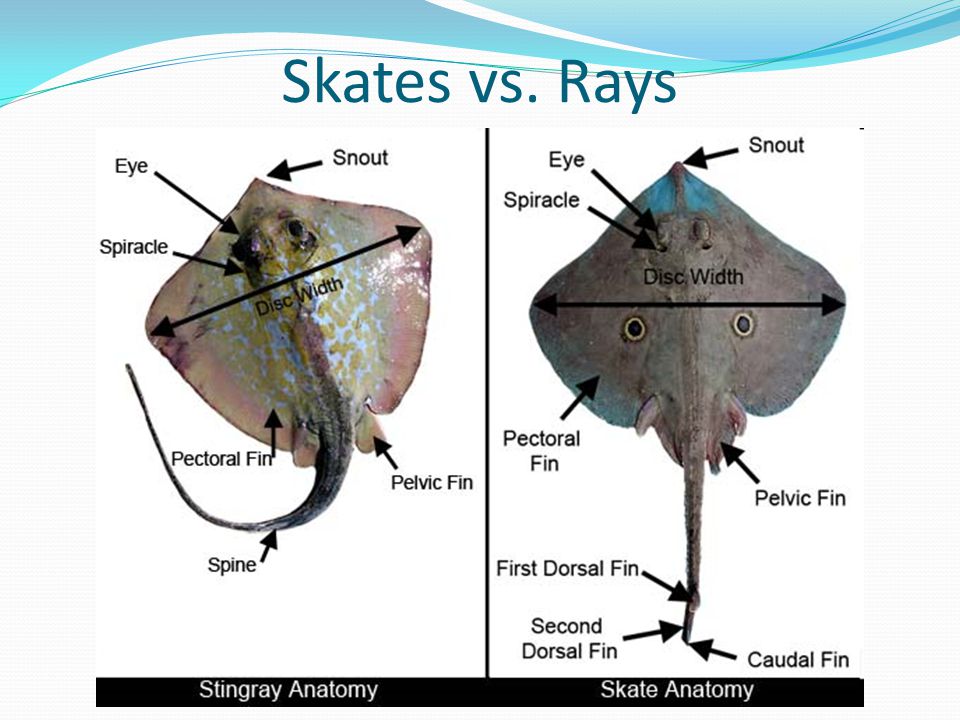 Skates vs. Rays

Eye

Snout

Spiracle

Disc Width

Pectoral Fin

Pelvic Fin

Spine

Stingray Anatomy

Eye

Snout

Spiracle

Disc Width

Pectoral Fin

Pelvic Fin

First Dorsal Fin

Second Dorsal Fin

Caudal Fin

Skate Anatomy